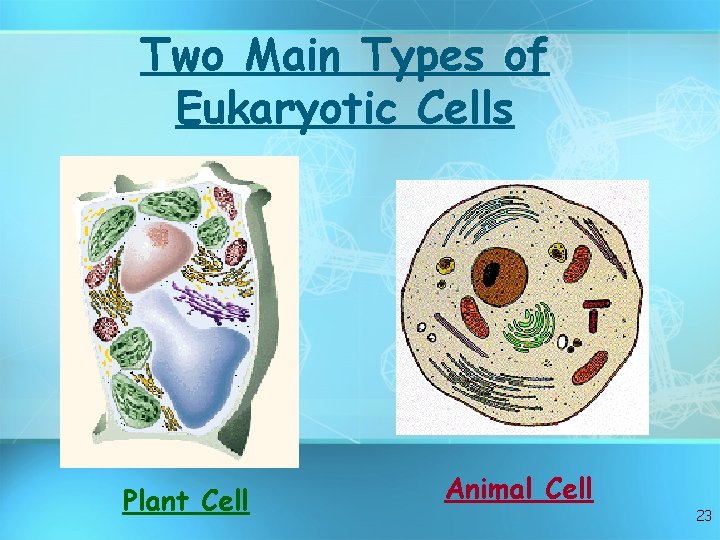 Two Main Types of Eukaryotic Cells

Plant Cell

Animal Cell

23